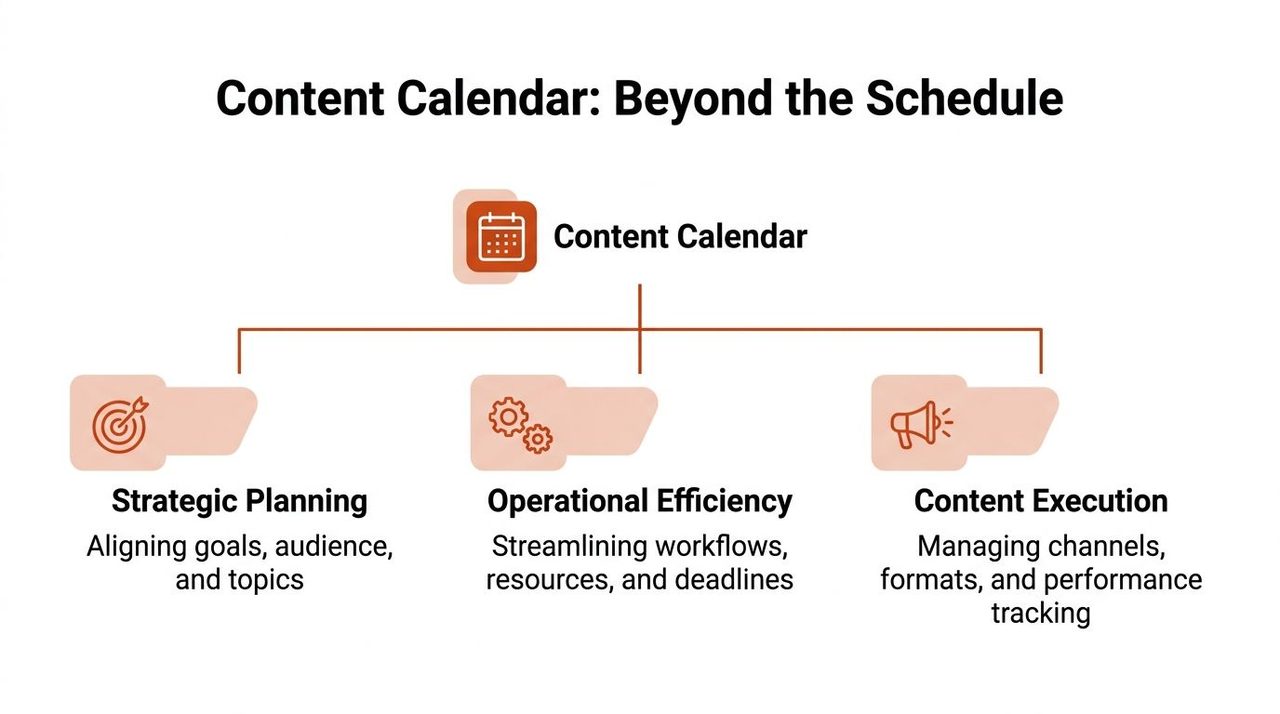 Content Calendar: Beyond the Schedule

Content Calendar

Strategic Planning
Aligning goals, audience, and topics

Operational Efficiency
Streamlining workflows, resources, and deadlines

Content Execution
Managing channels, formats, and performance tracking